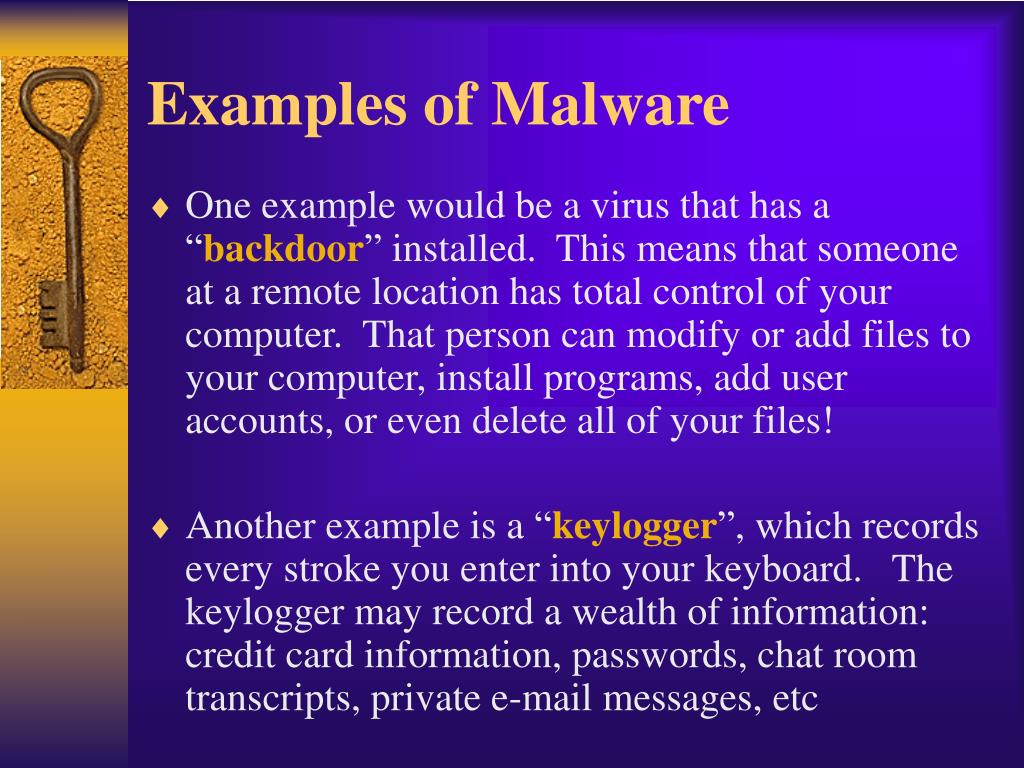 Examples of Malware

♦ One example would be a virus that has a “backdoor” installed. This means that someone at a remote location has total control of your computer. That person can modify or add files to your computer, install programs, add user accounts, or even delete all of your files!

♦ Another example is a “keylogger”, which records every stroke you enter into your keyboard. The keylogger may record a wealth of information: credit card information, passwords, chat room transcripts, private e-mail messages, etc